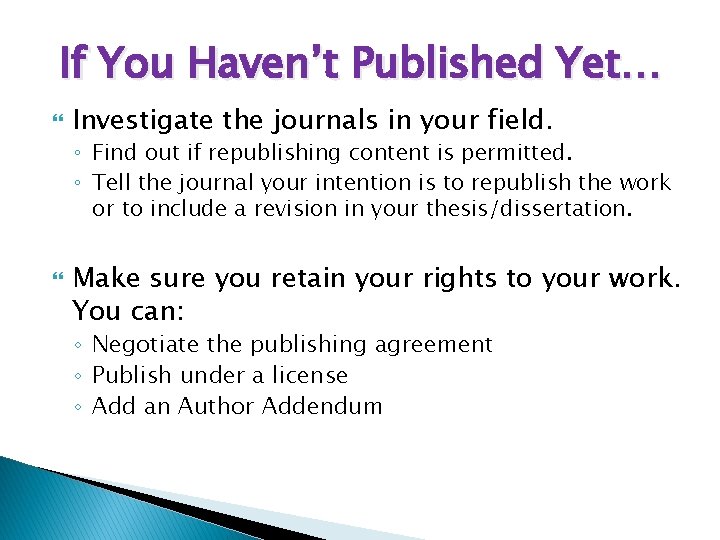 If You Haven't Published Yet…

Investigate the journals in your field.
◦ Find out if republishing content is permitted.
◦ Tell the journal your intention is to republish the work or to include a revision in your thesis/dissertation.

Make sure you retain your rights to your work. You can:
◦ Negotiate the publishing agreement
◦ Publish under a license
◦ Add an Author Addendum